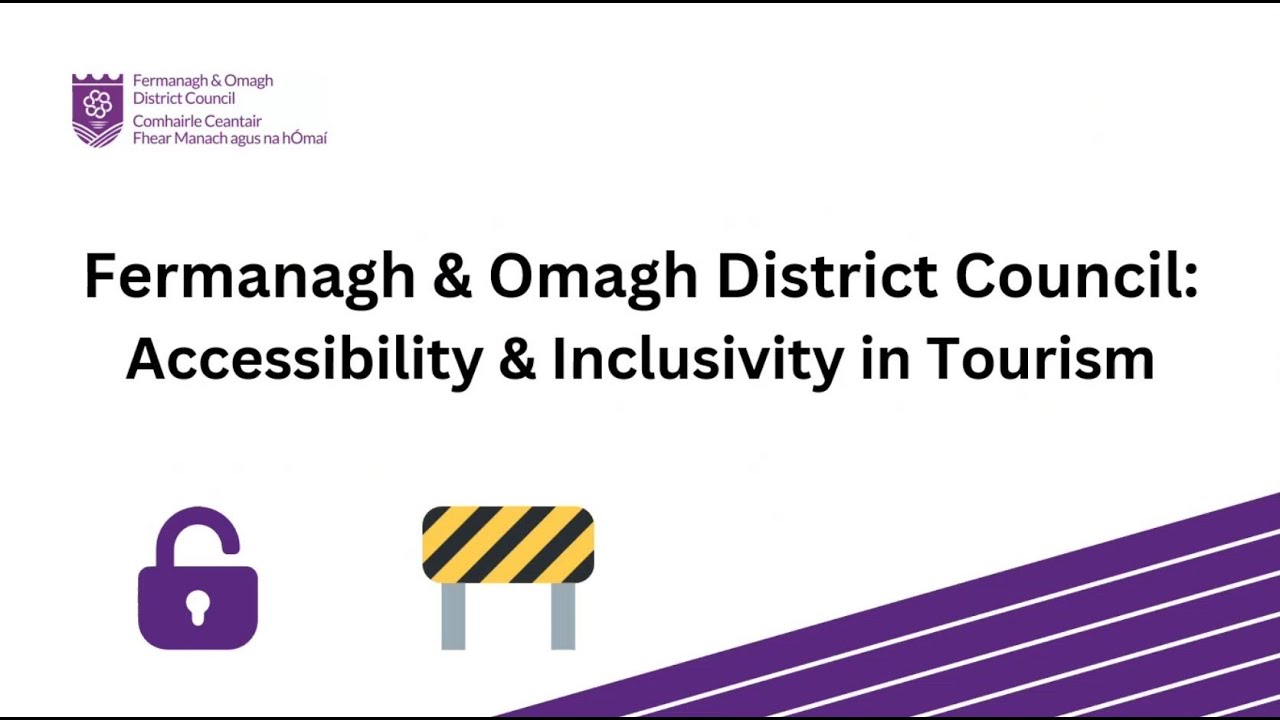 Fermanagh & Omagh District Council
Comhairle Ceantair Fhear Manach agus na hÓmaí

Fermanagh & Omagh District Council: Accessibility & Inclusivity in Tourism